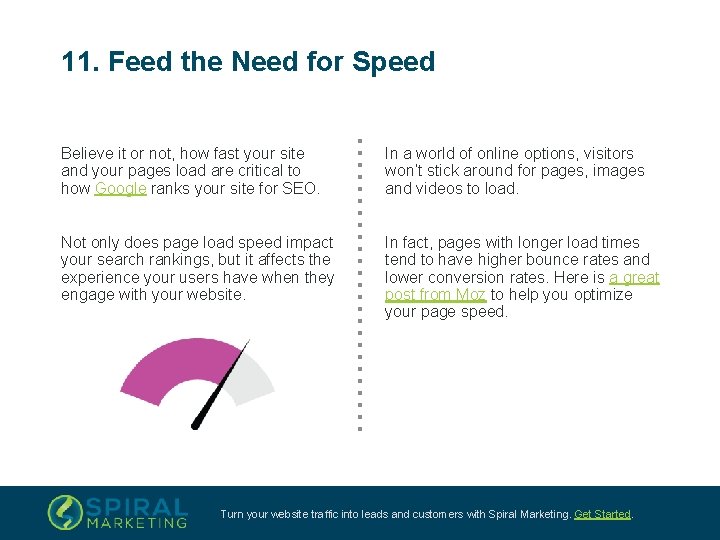 11. Feed the Need for Speed

Believe it or not, how fast your site and your pages load are critical to how Google ranks your site for SEO.

Not only does page load speed impact your search rankings, but it affects the experience your users have when they engage with your website.

In a world of online options, visitors won't stick around for pages, images and videos to load.

In fact, pages with longer load times tend to have higher bounce rates and lower conversion rates. Here is a great post from Moz to help you optimize your page speed.

SPIRAL MARKETING

Turn your website traffic into leads and customers with Spiral Marketing. Get Started.